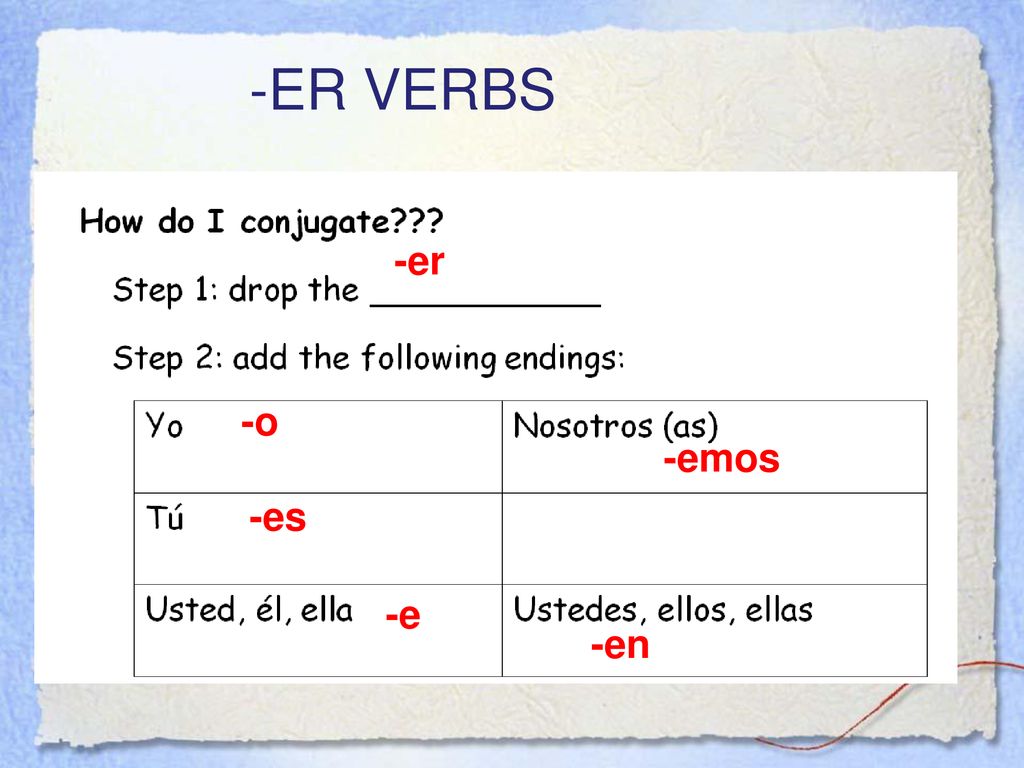 -ER VERBS

How do I conjugate???

Step 1: drop the -er

Step 2: add the following endings:

| Yo -o | Nosotros (as) -emos |
|---|---|
| Tú -es | |
| Usted, él, ella -e | Ustedes, ellos, ellas -en |